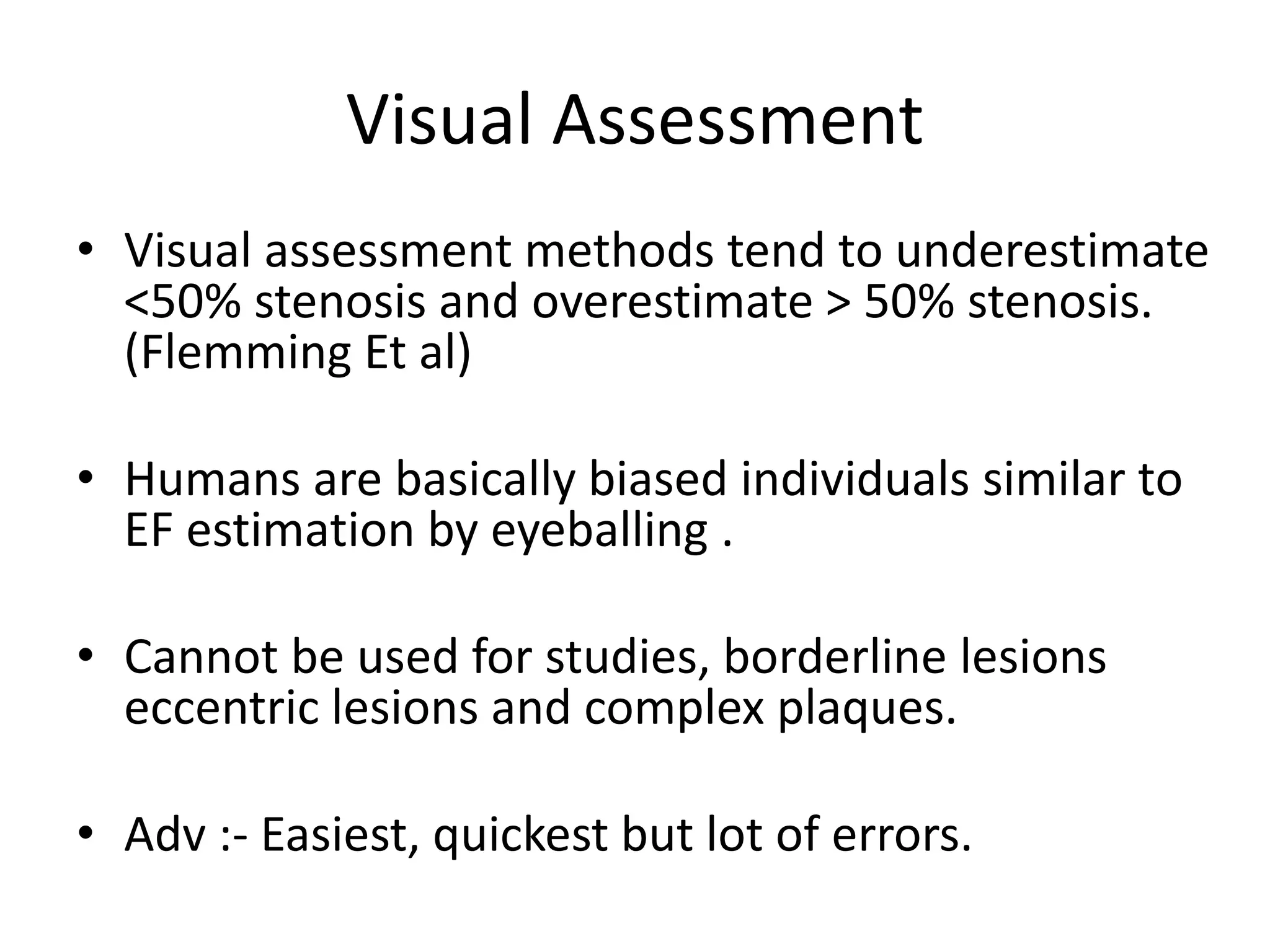 Visual Assessment

• Visual assessment methods tend to underestimate <50% stenosis and overestimate > 50% stenosis. (Flemming Et al)

• Humans are basically biased individuals similar to EF estimation by eyeballing .

• Cannot be used for studies, borderline lesions eccentric lesions and complex plaques.

• Adv :- Easiest, quickest but lot of errors.